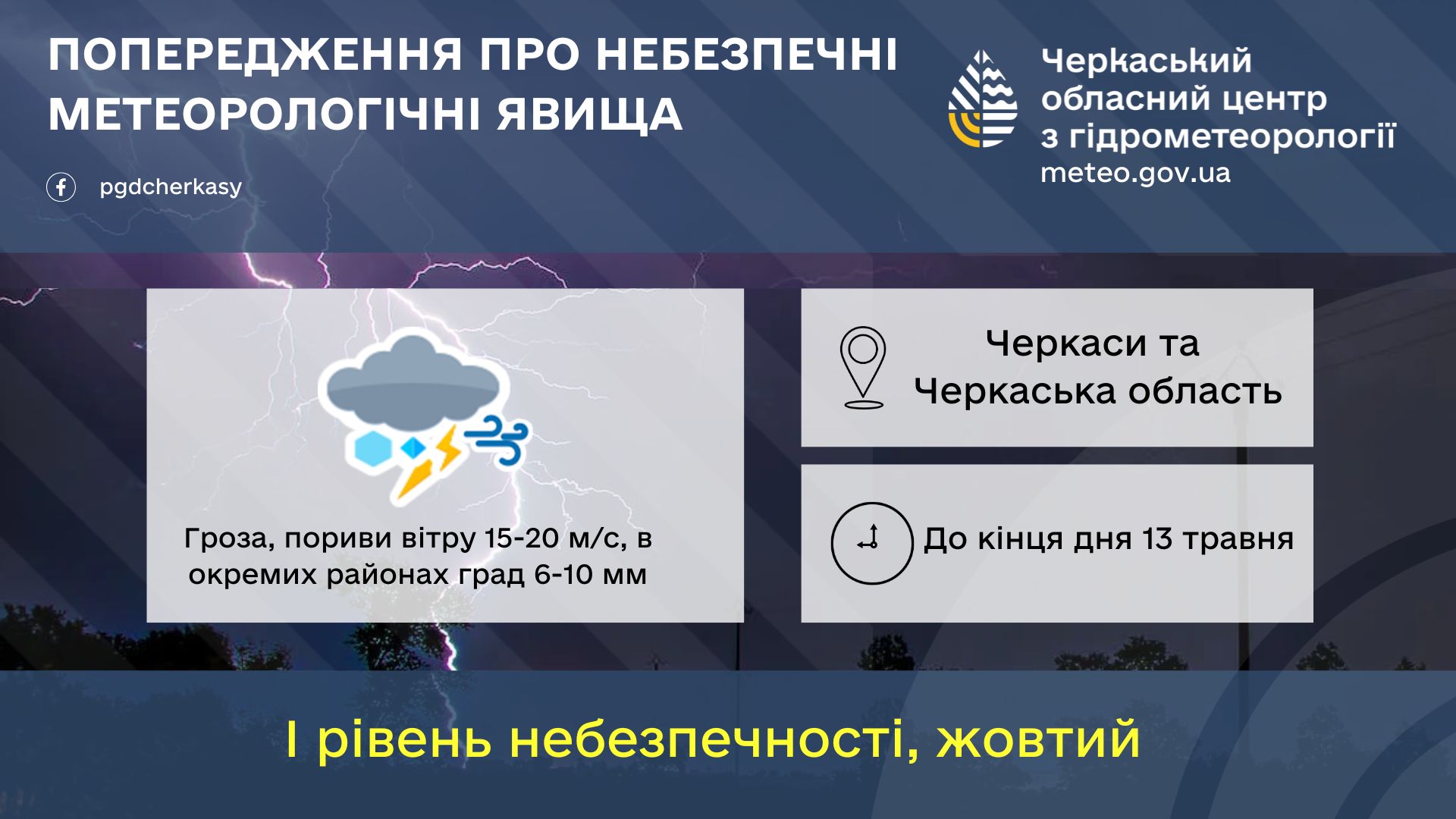 ПОПЕРЕДЖЕННЯ ПРО НЕБЕЗПЕЧНІ МЕТЕОРОЛОГІЧНІ ЯВИЩА

pgdcherkasy

Черкаський обласний центр з гідрометеорології
meteo.gov.ua

Гроза, пориви вітру 15-20 м/с, в окремих районах град 6-10 мм

Черкаси та Черкаська область

До кінця дня 13 травня

І рівень небезпечності, жовтий